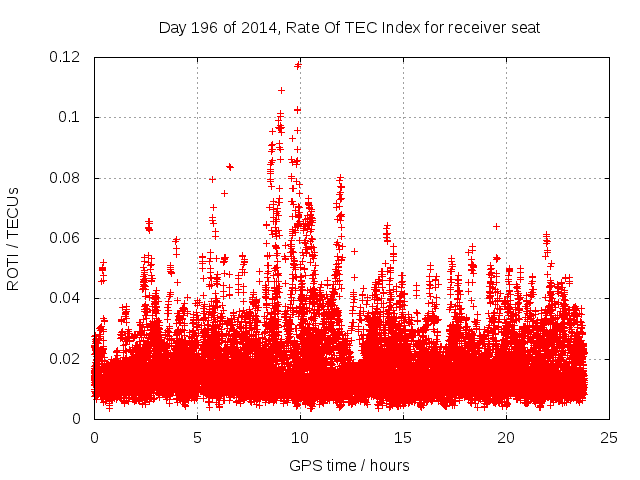 Day 196 of 2014, Rate Of TEC Index for receiver seat

ROTI / TECUs

0.12
0.1
0.08
0.06
0.04
0.02
0

0
5
10
15
20
25

GPS time / hours